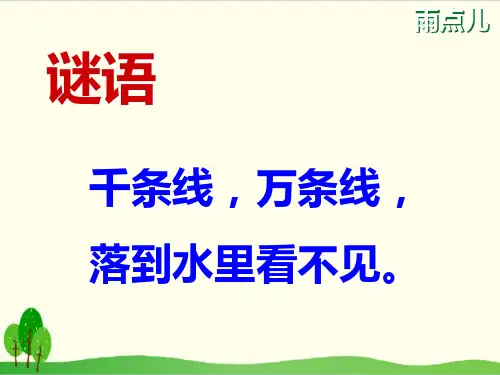 雨点儿

谜语

千条线，万条线，
落到水里看不见。